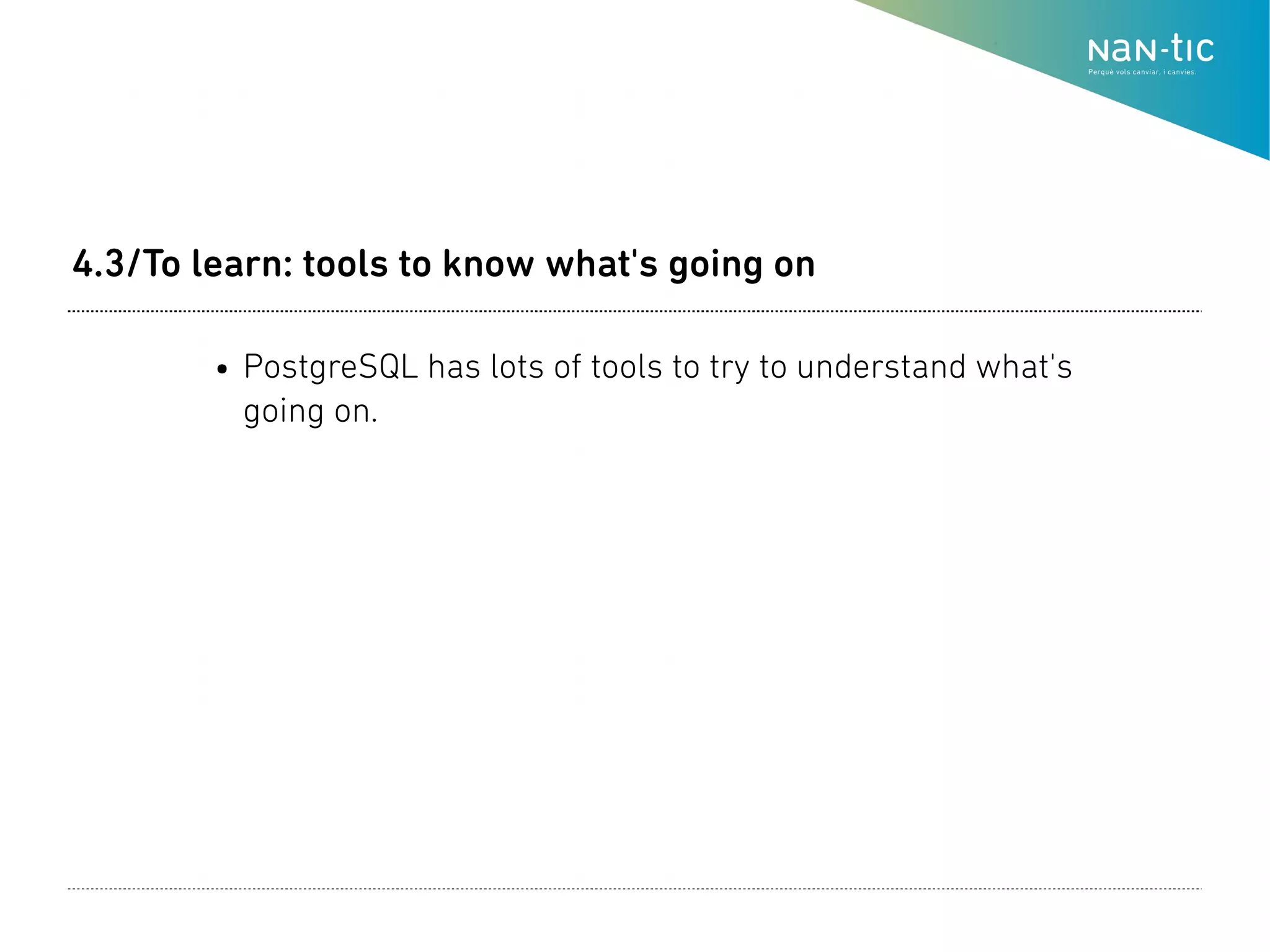 NaN-tic
Perquè vols canviar, i canvies.

4.3/To learn: tools to know what's going on

• PostgreSQL has lots of tools to try to understand what's going on.